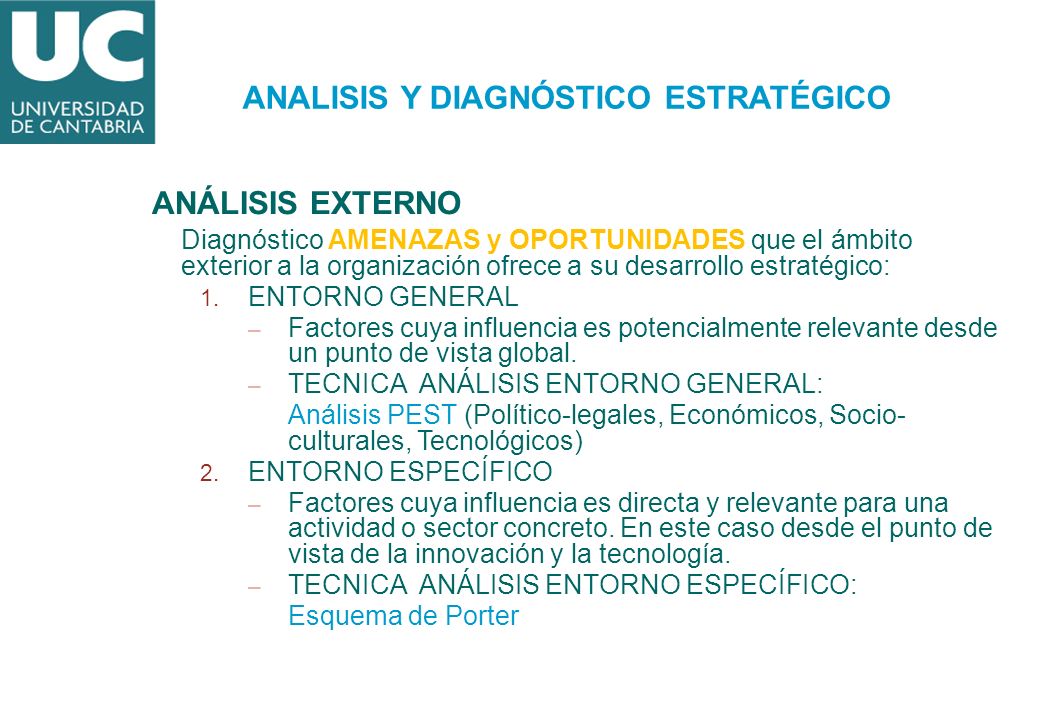 UC
UNIVERSIDAD DE CANTABRIA

ANALISIS Y DIAGNÓSTICO ESTRATÉGICO

ANÁLISIS EXTERNO

Diagnóstico AMENAZAS y OPORTUNIDADES que el ámbito exterior a la organización ofrece a su desarrollo estratégico:

1. ENTORNO GENERAL
– Factores cuya influencia es potencialmente relevante desde un punto de vista global.
– TECNICA ANÁLISIS ENTORNO GENERAL:
Análisis PEST (Político-legales, Económicos, Socio-culturales, Tecnológicos)

2. ENTORNO ESPECÍFICO
– Factores cuya influencia es directa y relevante para una actividad o sector concreto. En este caso desde el punto de vista de la innovación y la tecnología.
– TECNICA ANÁLISIS ENTORNO ESPECÍFICO:
Esquema de Porter